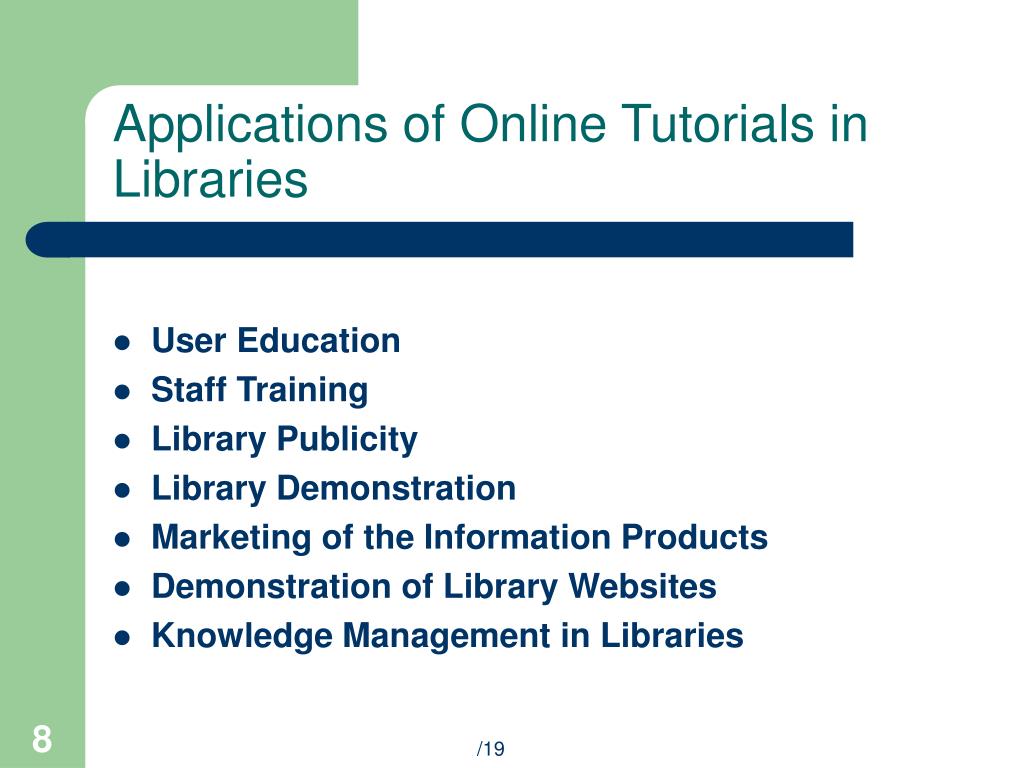 Applications of Online Tutorials in Libraries

- User Education
- Staff Training
- Library Publicity
- Library Demonstration
- Marketing of the Information Products
- Demonstration of Library Websites
- Knowledge Management in Libraries

8

/19